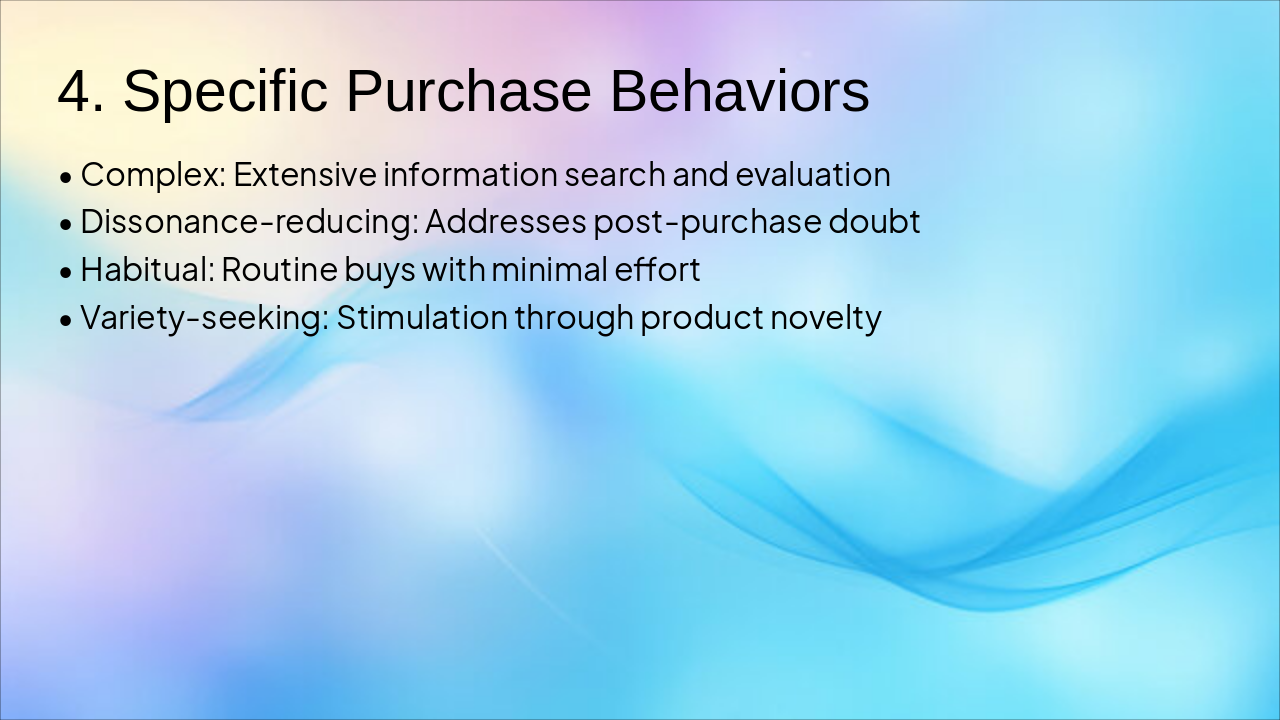 4. Specific Purchase Behaviors

• Complex: Extensive information search and evaluation
• Dissonance-reducing: Addresses post-purchase doubt
• Habitual: Routine buys with minimal effort
• Variety-seeking: Stimulation through product novelty